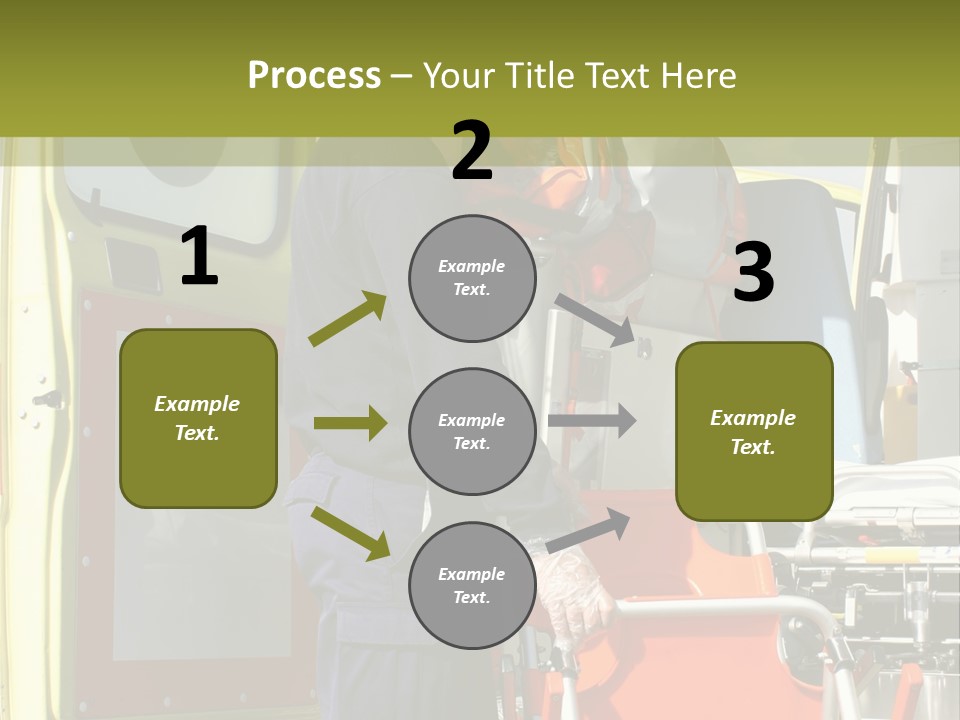 Process – Your Title Text Here

1

Example Text.

2

Example Text.

Example Text.

Example Text.

3

Example Text.